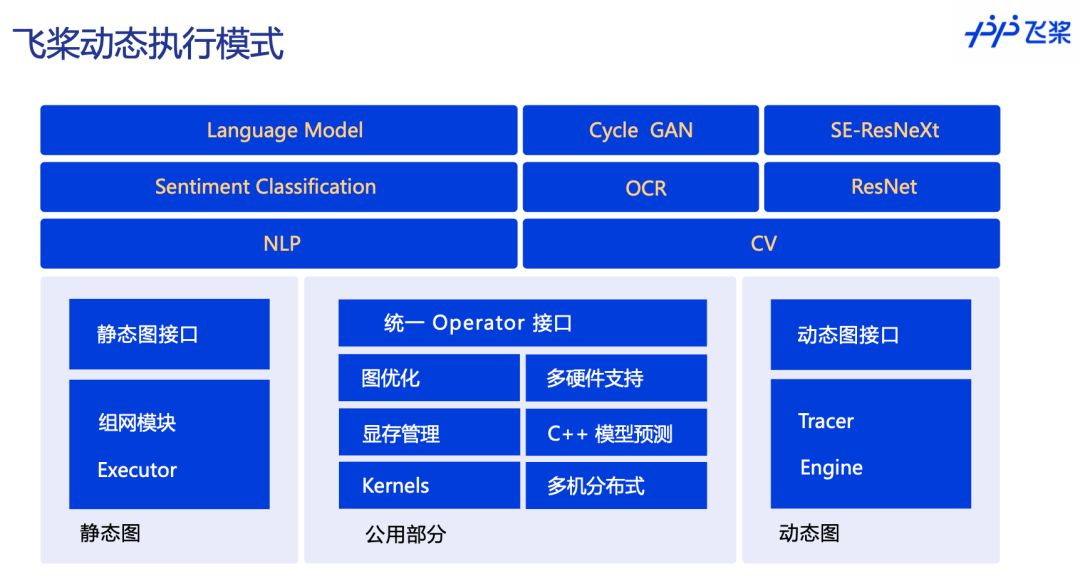 飞桨动态执行模式

飞桨

Language Model

Cycle GAN

SE-ResNeXt

Sentiment Classification

OCR

ResNet

NLP

CV

静态图接口

组网模块

Executor

静态图

统一 Operator 接口

图优化

多硬件支持

显存管理

C++ 模型预测

Kernels

多机分布式

公用部分

动态图接口

Tracer

Engine

动态图